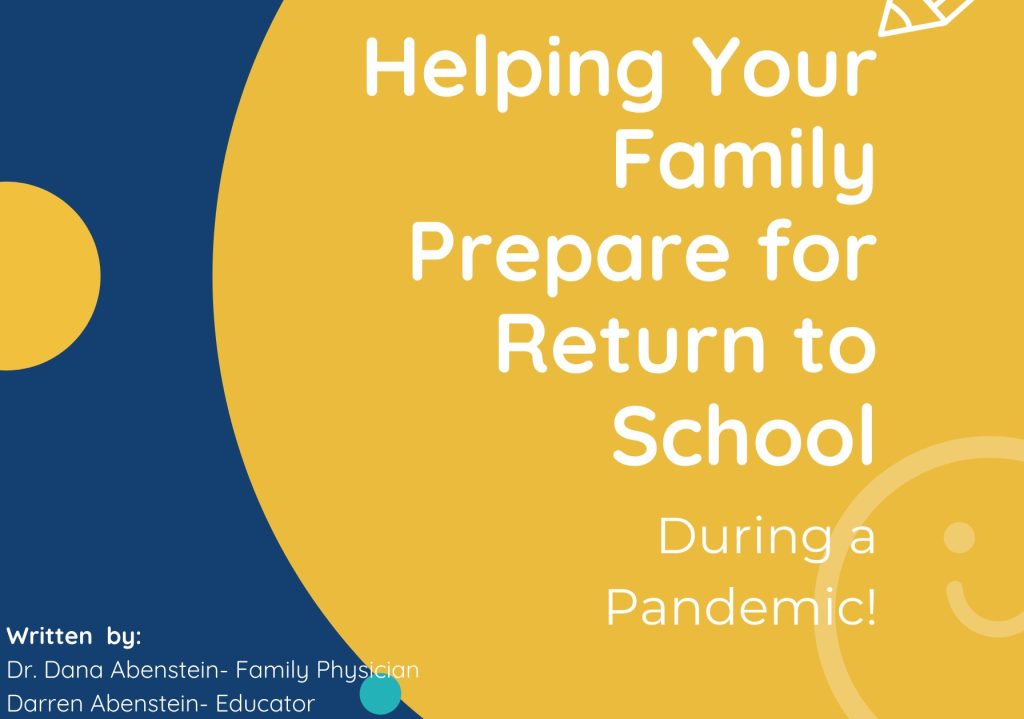 Helping Your Family Prepare for Return to School

During a Pandemic!

Written by:
Dr. Dana Abenstein- Family Physician
Darren Abenstein- Educator